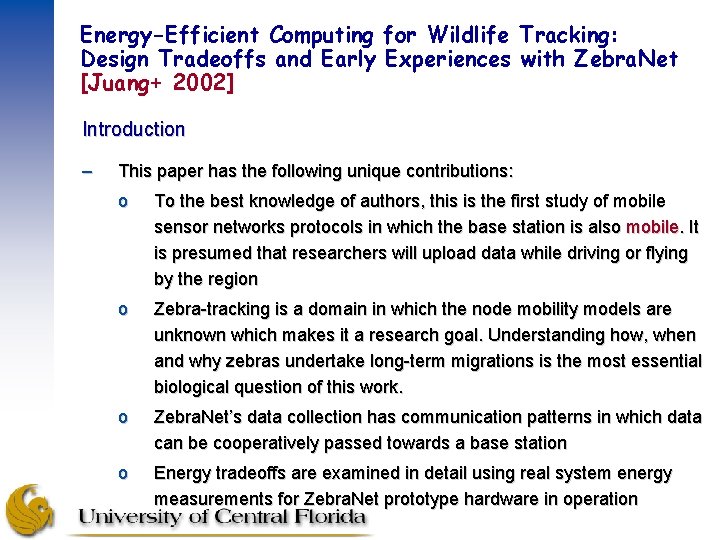 Energy-Efficient Computing for Wildlife Tracking: Design Tradeoffs and Early Experiences with ZebraNet [Juang+ 2002]

Introduction

– This paper has the following unique contributions:

o To the best knowledge of authors, this is the first study of mobile sensor networks protocols in which the base station is also mobile. It is presumed that researchers will upload data while driving or flying by the region

o Zebra-tracking is a domain in which the node mobility models are unknown which makes it a research goal. Understanding how, when and why zebras undertake long-term migrations is the most essential biological question of this work.

o ZebraNet's data collection has communication patterns in which data can be cooperatively passed towards a base station

o Energy tradeoffs are examined in detail using real system energy measurements for ZebraNet prototype hardware in operation

University of Central Florida